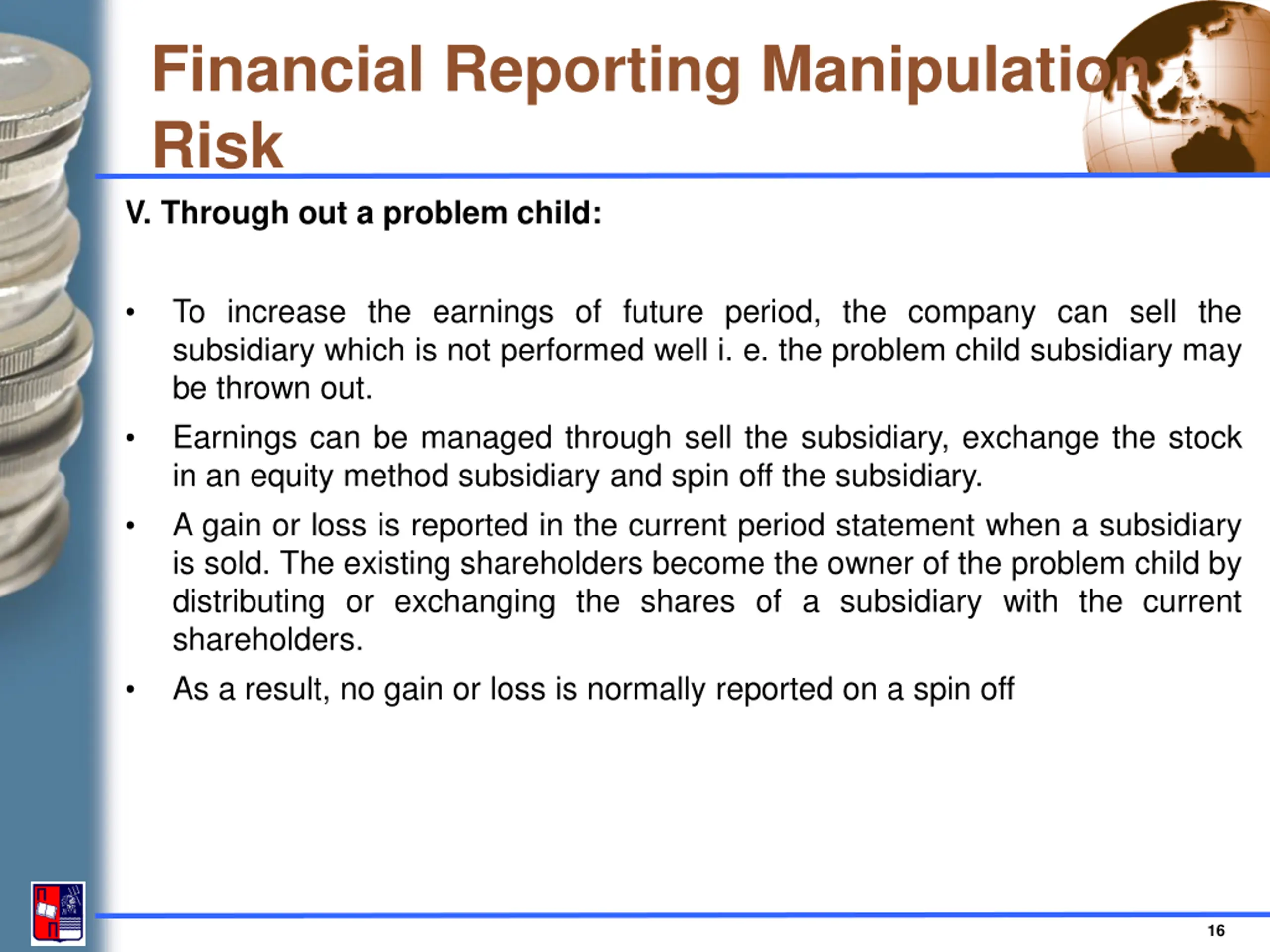 Financial Reporting Manipulation Risk

V. Through out a problem child:

• To increase the earnings of future period, the company can sell the subsidiary which is not performed well i. e. the problem child subsidiary may be thrown out.

• Earnings can be managed through sell the subsidiary, exchange the stock in an equity method subsidiary and spin off the subsidiary.

• A gain or loss is reported in the current period statement when a subsidiary is sold. The existing shareholders become the owner of the problem child by distributing or exchanging the shares of a subsidiary with the current shareholders.

• As a result, no gain or loss is normally reported on a spin off

16